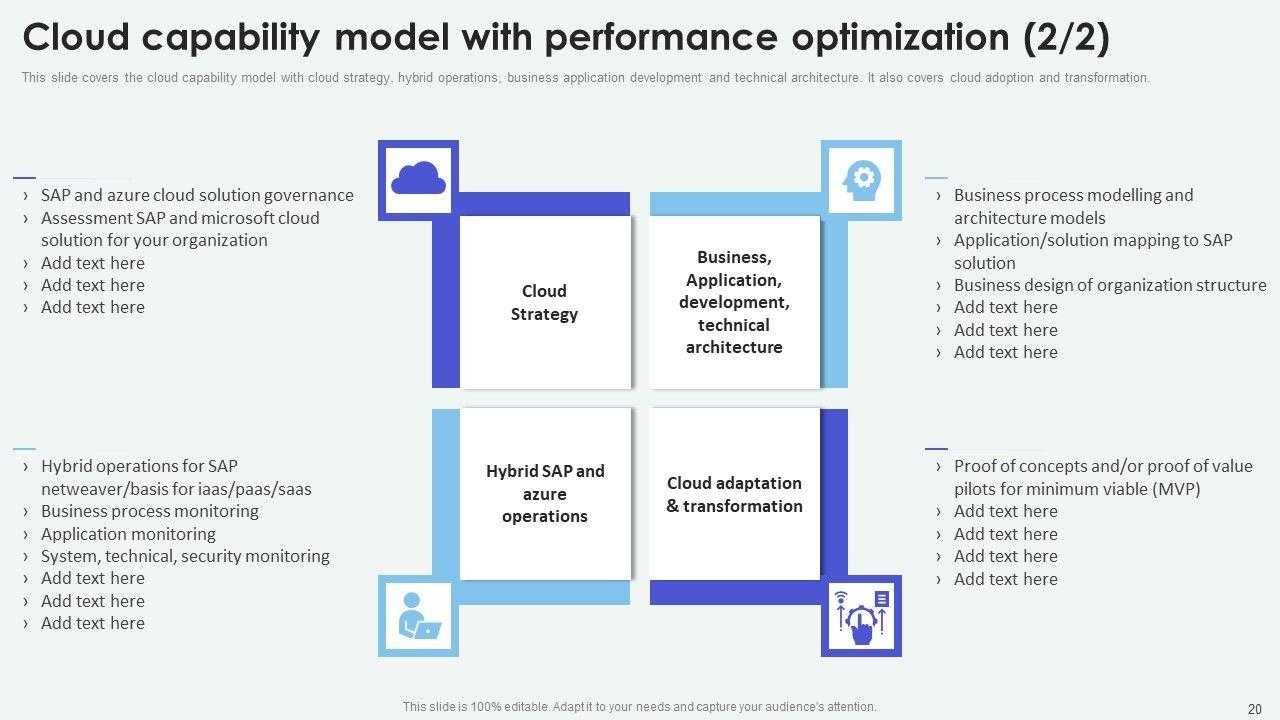 Cloud capability model with performance optimization (2/2)

This slide covers the cloud capability model with cloud strategy, hybrid operations, business application development and technical architecture. It also covers cloud adoption and transformation.

› SAP and azure cloud solution governance
› Assessment SAP and microsoft cloud solution for your organization
› Add text here
› Add text here
› Add text here

Cloud Strategy

Business, Application, development, technical architecture

› Business process modelling and architecture models
› Application/solution mapping to SAP solution
› Business design of organization structure
› Add text here
› Add text here
› Add text here

› Hybrid operations for SAP netweaver/basis for iaas/paas/saas
› Business process monitoring
› Application monitoring
› System, technical, security monitoring
› Add text here
› Add text here
› Add text here

Hybrid SAP and azure operations

Cloud adaptation & transformation

› Proof of concepts and/or proof of value pilots for minimum viable (MVP)
› Add text here
› Add text here
› Add text here
› Add text here

This slide is 100% editable. Adapt it to your needs and capture your audience's attention.

20